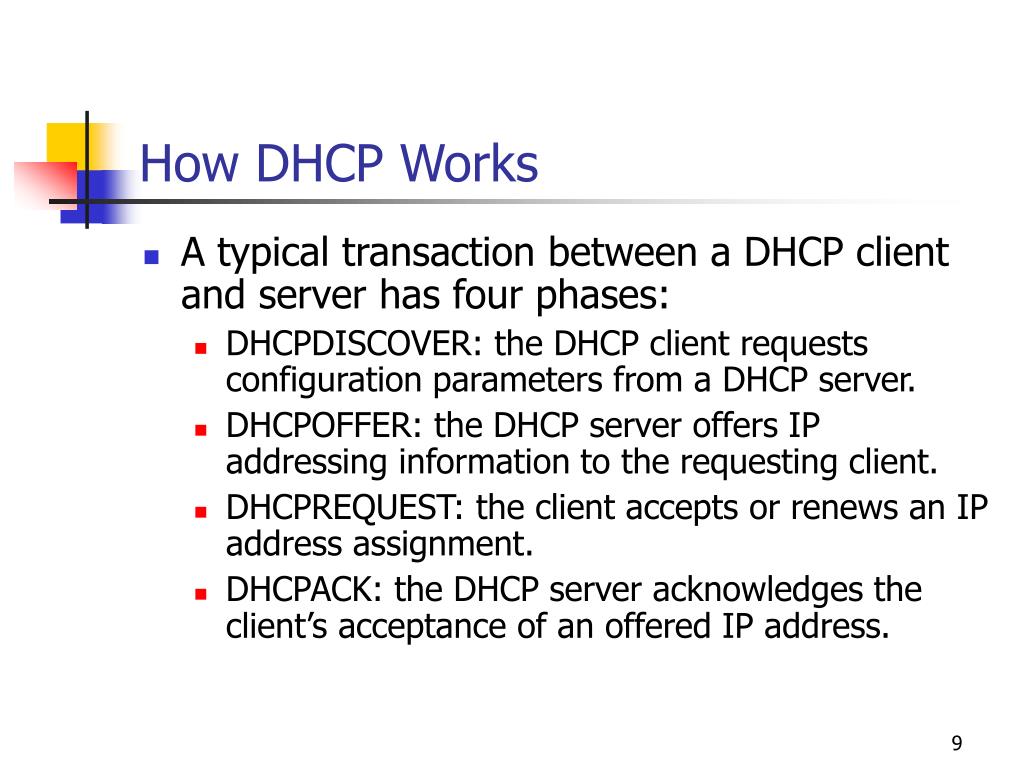 How DHCP Works

- A typical transaction between a DHCP client and server has four phases:
  - DHCPDISCOVER: the DHCP client requests configuration parameters from a DHCP server.
  - DHCPOFFER: the DHCP server offers IP addressing information to the requesting client.
  - DHCPREQUEST: the client accepts or renews an IP address assignment.
  - DHCPACK: the DHCP server acknowledges the client's acceptance of an offered IP address.

9